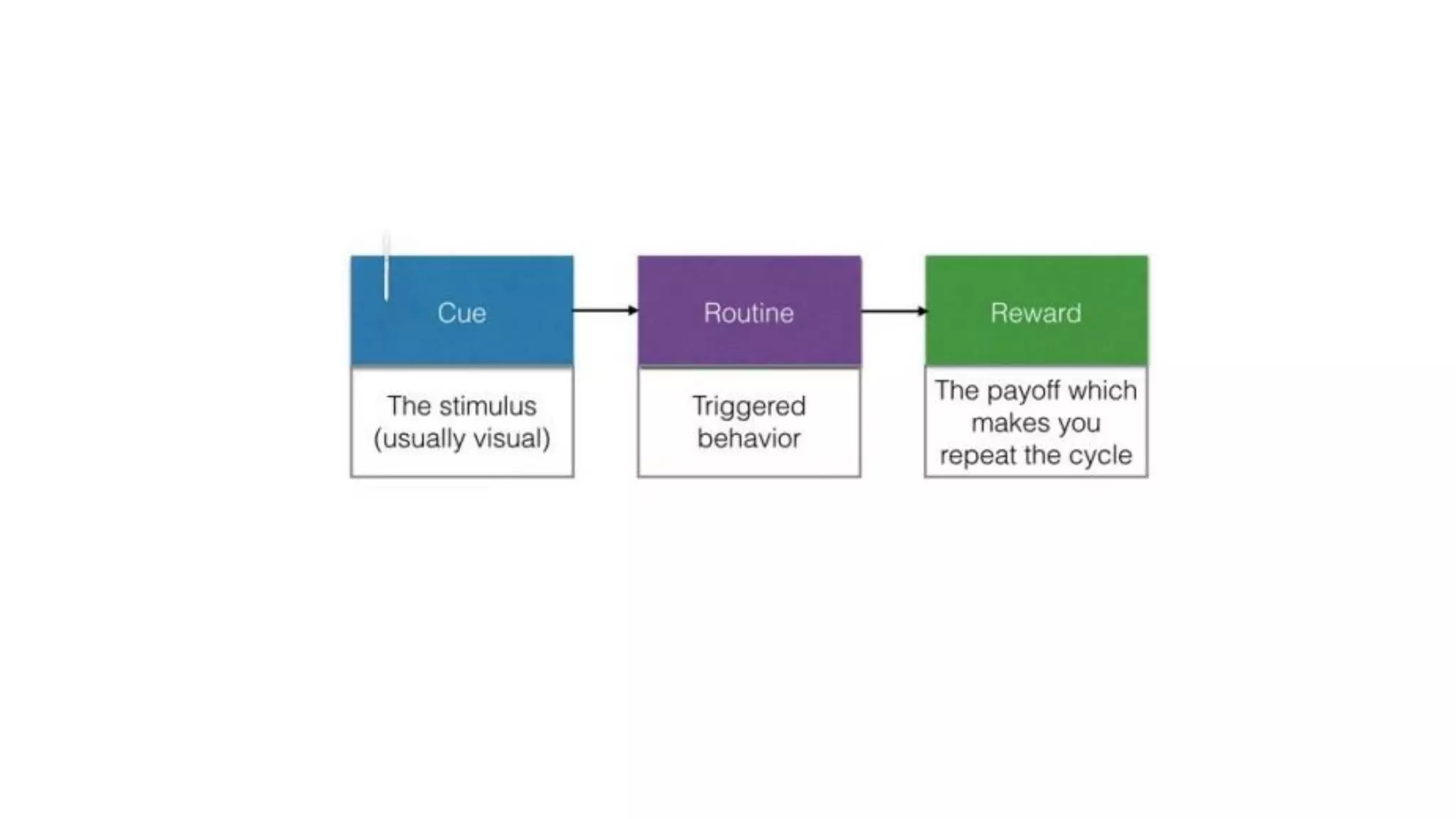 Cue

The stimulus (usually visual)

Routine

Triggered behavior

Reward

The payoff which makes you repeat the cycle